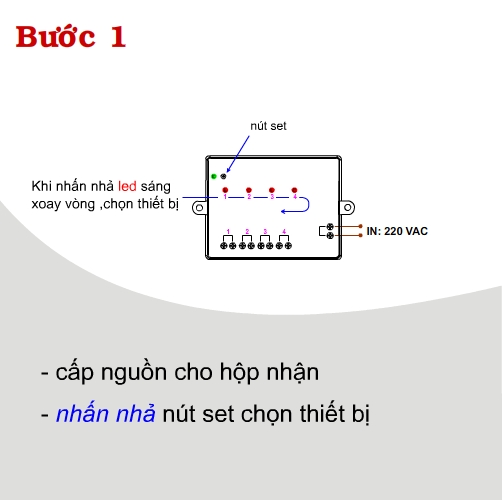 Bước 1

nút set

Khi nhấn nhả led sáng xoay vòng ,chọn thiết bị

1 2 3 4

1 2 3 4

IN: 220 VAC

- cấp nguồn cho hộp nhận

- nhấn nhả nút set chọn thiết bị